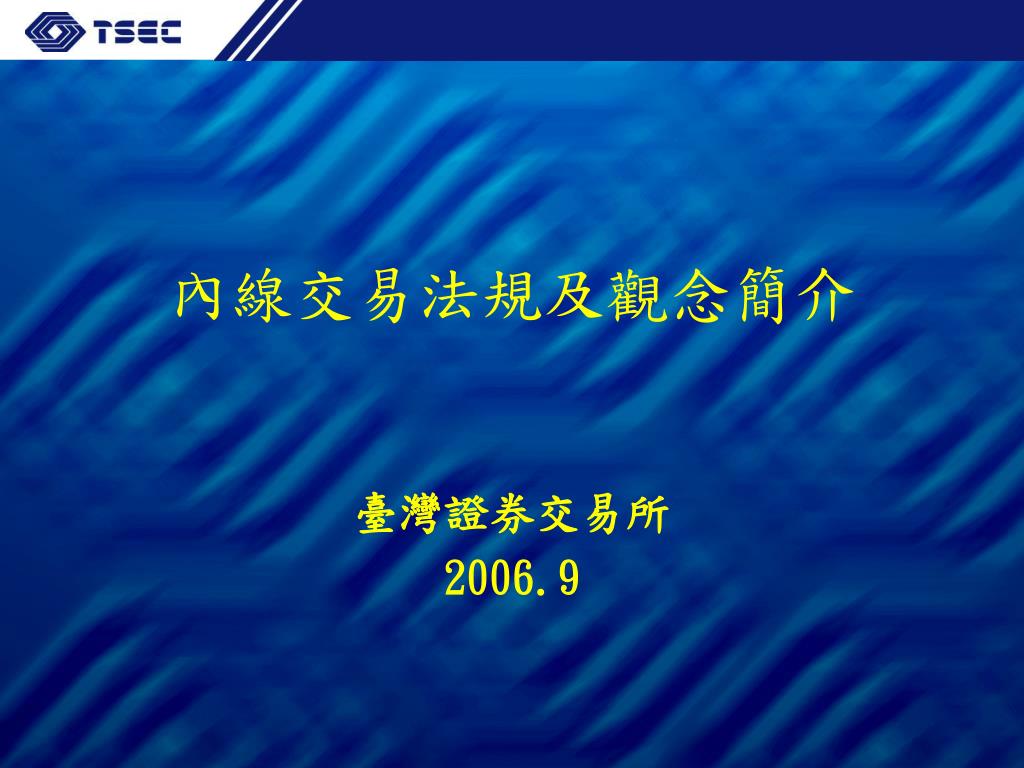 TSEC

內線交易法規及觀念簡介

臺灣證券交易所
2006.9